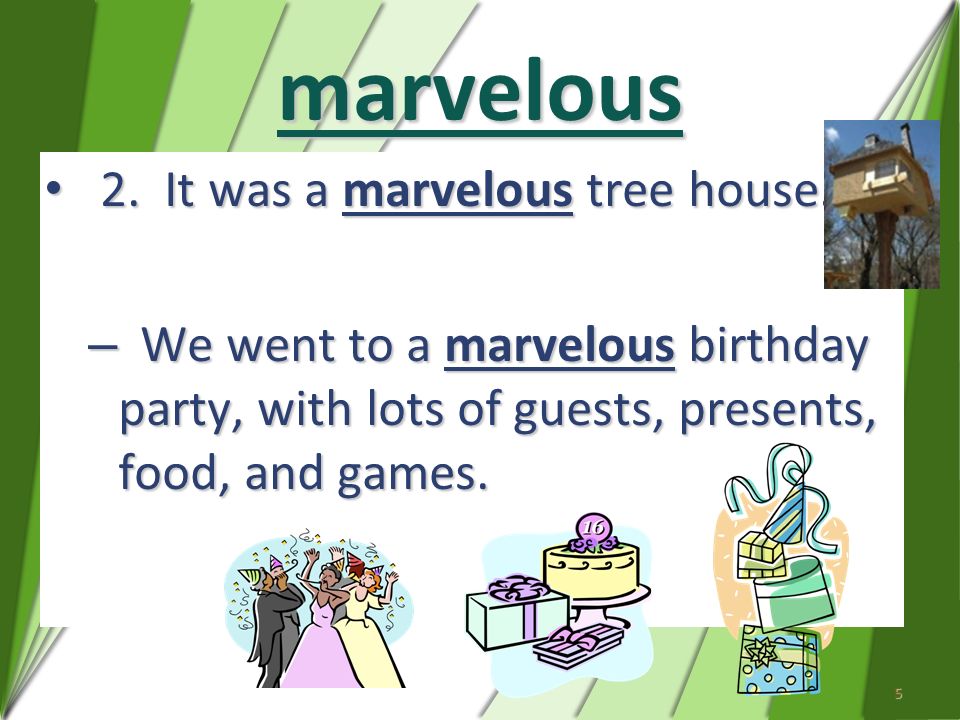 marvelous

• 2. It was a marvelous tree house.

– We went to a marvelous birthday party, with lots of guests, presents, food, and games.

16

5